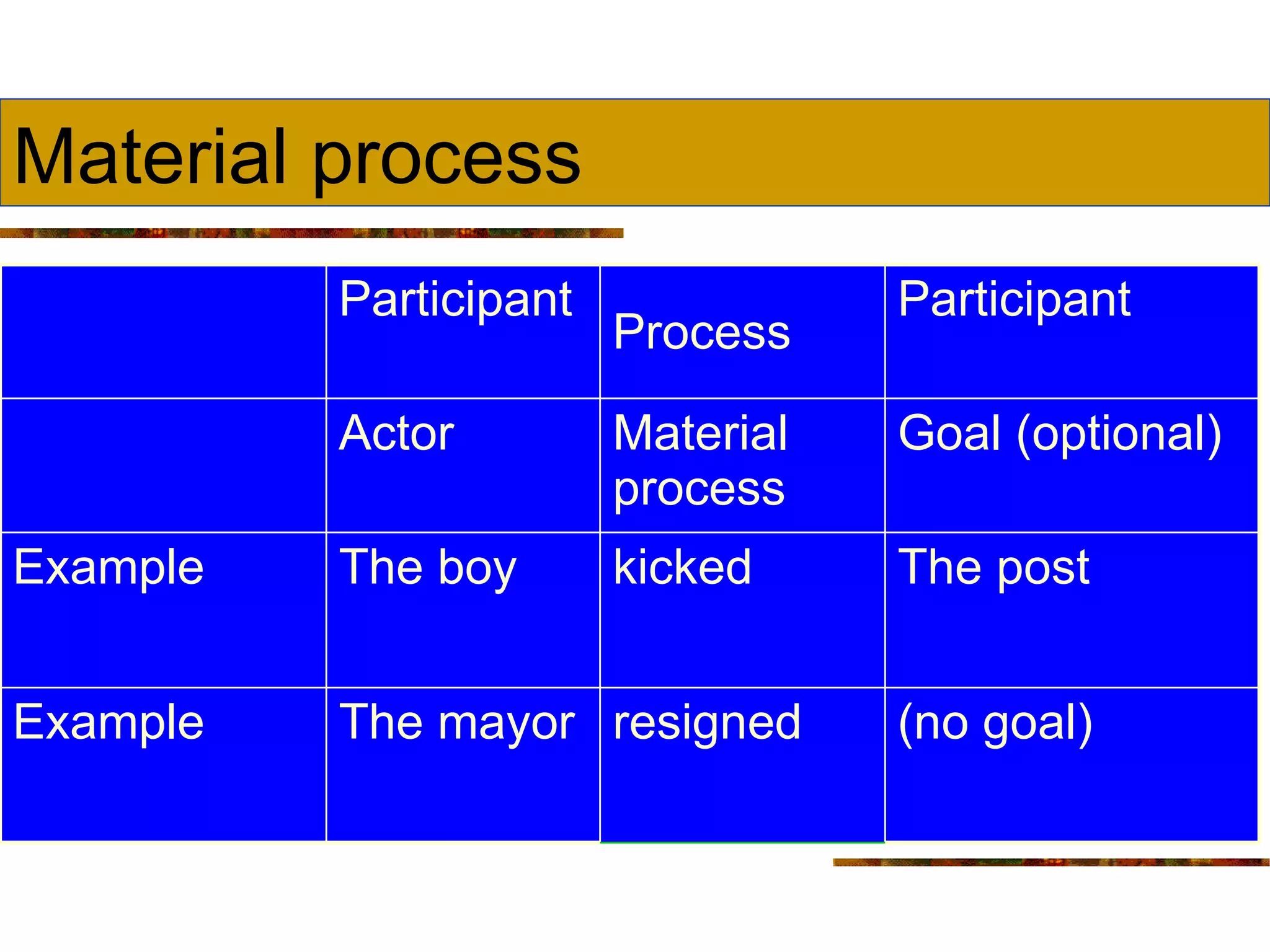 Material process

|  | Participant | Process | Participant |
|---|---|---|---|
|  | Actor | Material process | Goal (optional) |
| Example | The boy | kicked | The post |
| Example | The mayor | resigned | (no goal) |